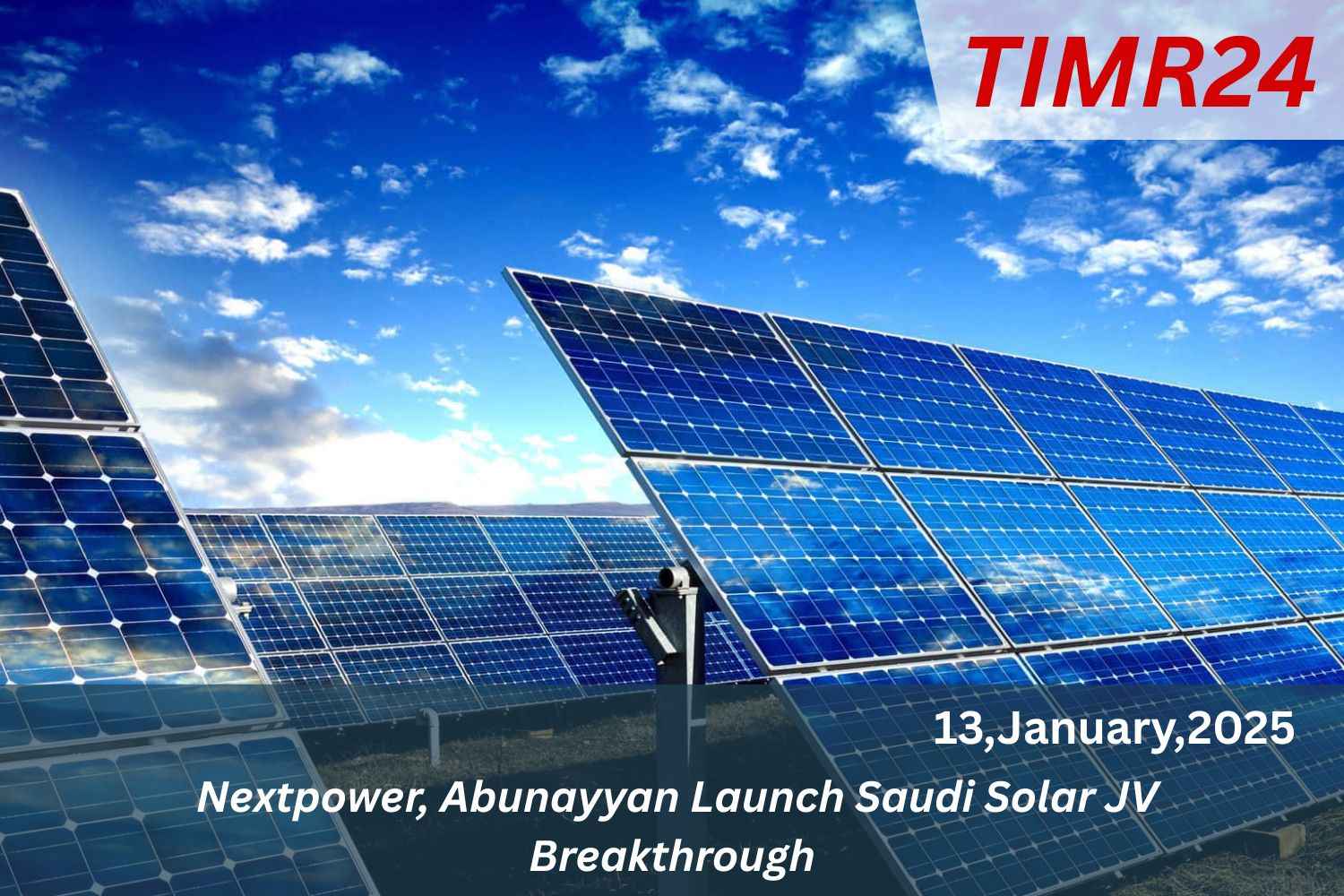 TIMR24

13,January,2025

Nextpower, Abunayyan Launch Saudi Solar JV Breakthrough